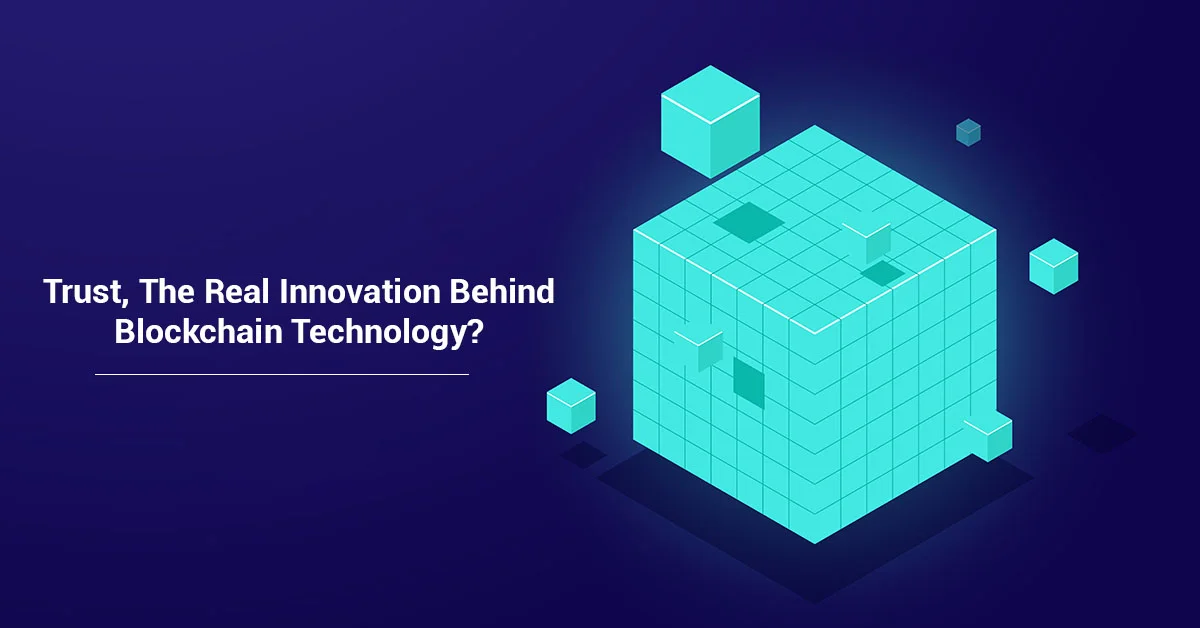 Trust, The Real Innovation Behind Blockchain Technology?